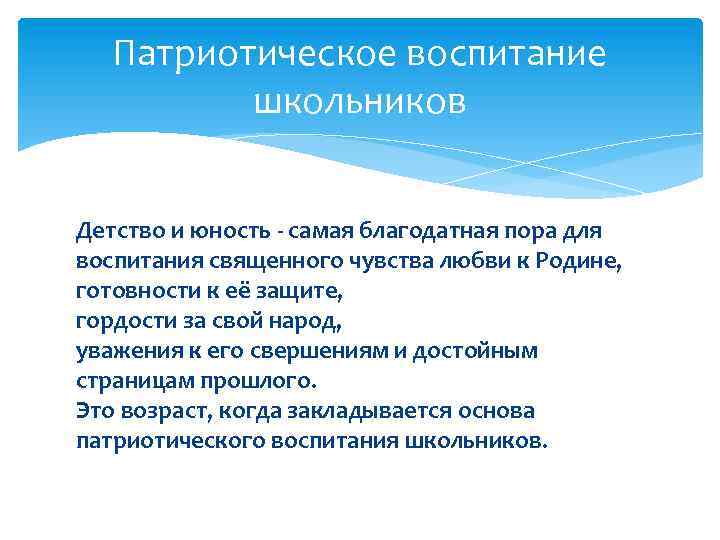 Патриотическое воспитание школьников

Детство и юность - самая благодатная пора для воспитания священного чувства любви к Родине, готовности к её защите,
гордости за свой народ,
уважения к его свершениям и достойным страницам прошлого.
Это возраст, когда закладывается основа патриотического воспитания школьников.